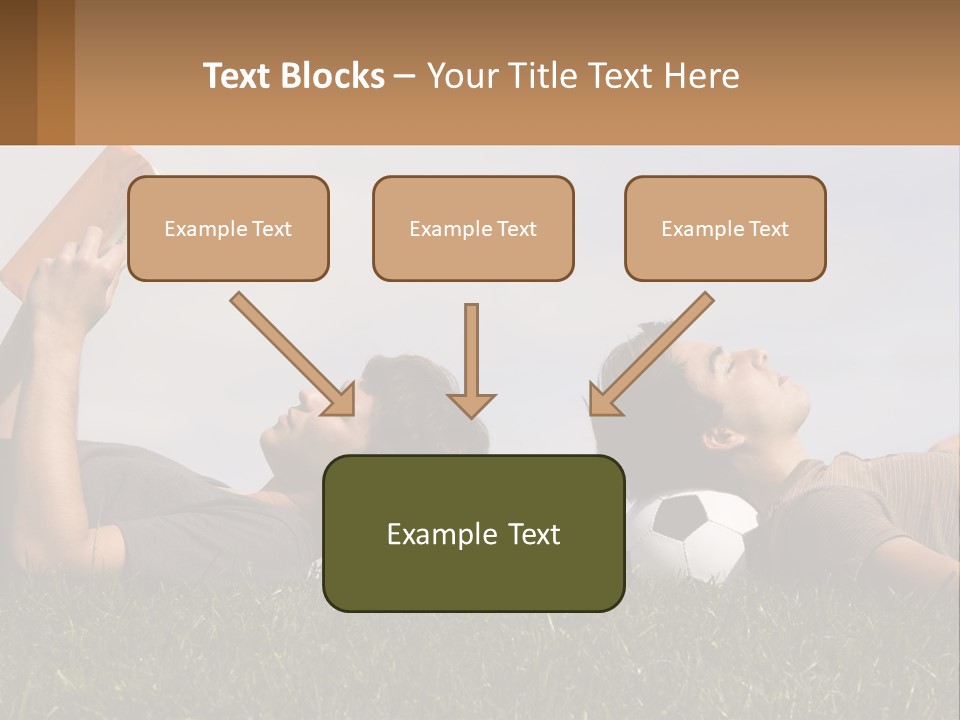 Text Blocks – Your Title Text Here

Example Text

Example Text

Example Text

Example Text